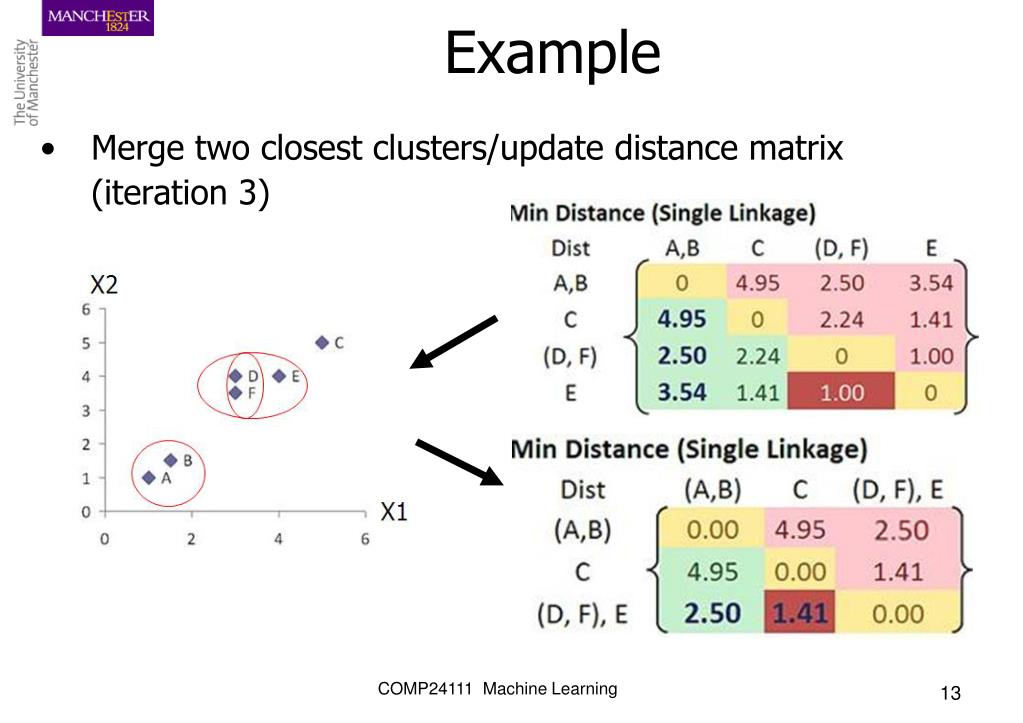 MANCHESTER 1824

The University of Manchester

Example

• Merge two closest clusters/update distance matrix (iteration 3)

X2

6
5
4
3
2
1
0

C
D
E
F
B
A

0 2 4 6

X1

Min Distance (Single Linkage)

| Dist | A,B | C | (D, F) | E |
|---|---|---|---|---|
| A,B | 0 | 4.95 | 2.50 | 3.54 |
| C | 4.95 | 0 | 2.24 | 1.41 |
| (D, F) | 2.50 | 2.24 | 0 | 1.00 |
| E | 3.54 | 1.41 | 1.00 | 0 |

Min Distance (Single Linkage)

| Dist | (A,B) | C | (D, F), E |
|---|---|---|---|
| (A,B) | 0.00 | 4.95 | 2.50 |
| C | 4.95 | 0.00 | 1.41 |
| (D, F), E | 2.50 | 1.41 | 0.00 |

COMP24111 Machine Learning

13